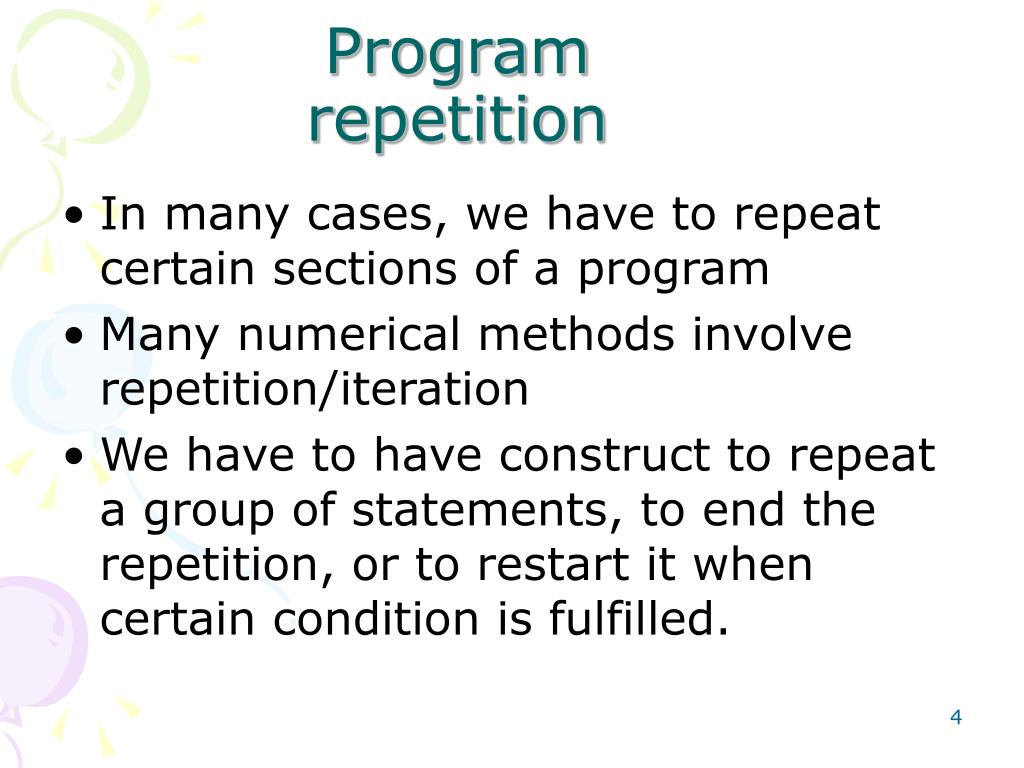 Program repetition

• In many cases, we have to repeat certain sections of a program
• Many numerical methods involve repetition/iteration
• We have to have construct to repeat a group of statements, to end the repetition, or to restart it when certain condition is fulfilled.

4